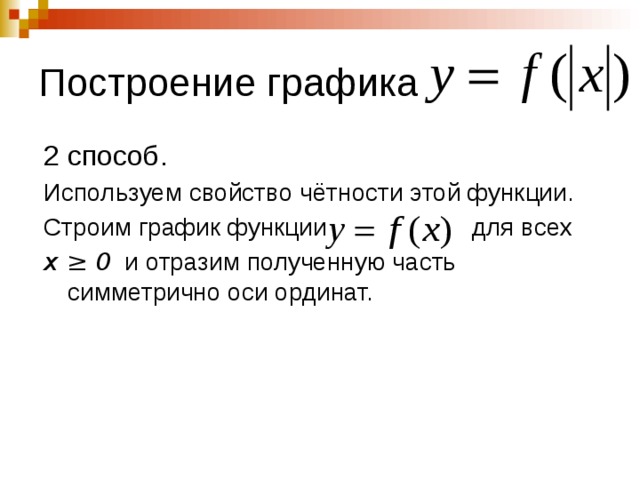 Построение графика $y = f(|x|)$

2 способ.

Используем свойство чётности этой функции.

Строим график функции $y = f(x)$ для всех $x \geq 0$ и отразим полученную часть симметрично оси ординат.